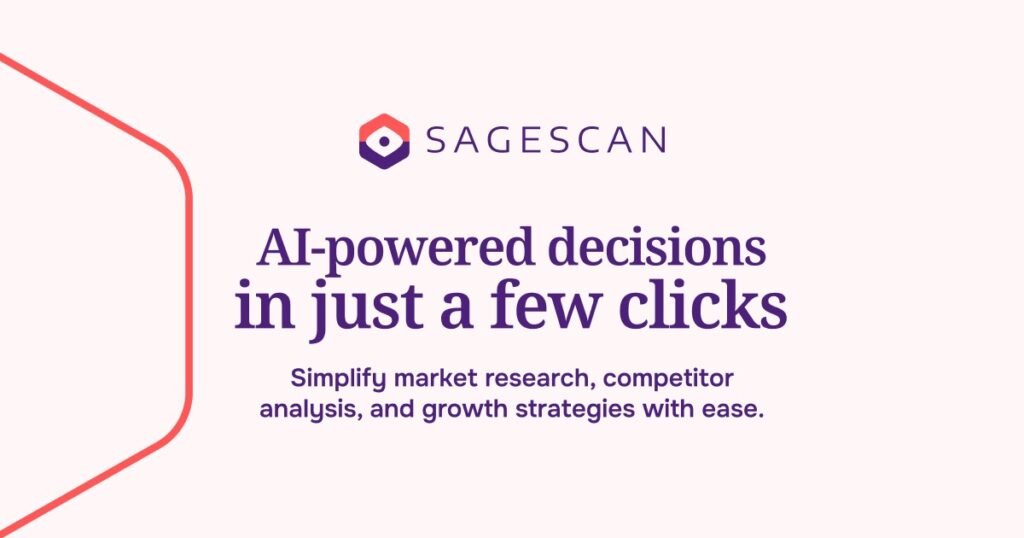 SAGESCAN

AI-powered decisions in just a few clicks

Simplify market research, competitor analysis, and growth strategies with ease.